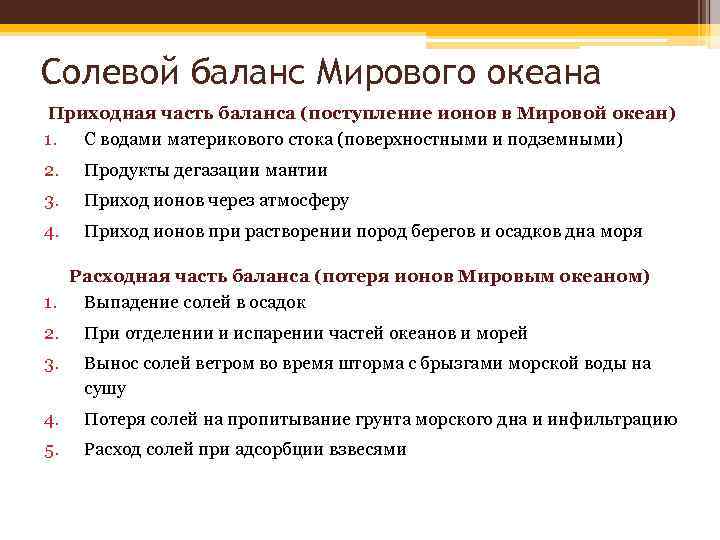 Солевой баланс Мирового океана

Приходная часть баланса (поступление ионов в Мировой океан)

1. С водами материкового стока (поверхностными и подземными)
2. Продукты дегазации мантии
3. Приход ионов через атмосферу
4. Приход ионов при растворении пород берегов и осадков дна моря

Расходная часть баланса (потеря ионов Мировым океаном)

1. Выпадение солей в осадок
2. При отделении и испарении частей океанов и морей
3. Вынос солей ветром во время шторма с брызгами морской воды на сушу
4. Потеря солей на пропитывание грунта морского дна и инфильтрацию
5. Расход солей при адсорбции взвесями